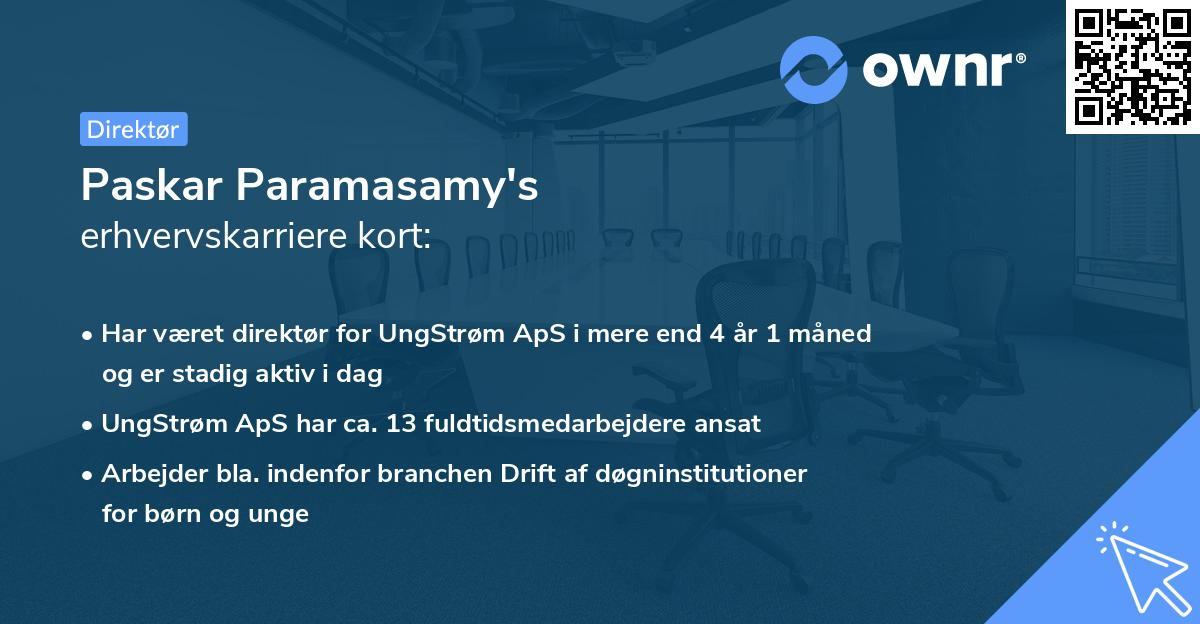 ownr®

Direktør

Paskar Paramasamy's
erhvervskarriere kort:

• Har været direktør for UngStrøm ApS i mere end 4 år 1 måned og er stadig aktiv i dag
• UngStrøm ApS har ca. 13 fuldtidsmedarbejdere ansat
• Arbejder bla. indenfor branchen Drift af døgninstitutioner for børn og unge